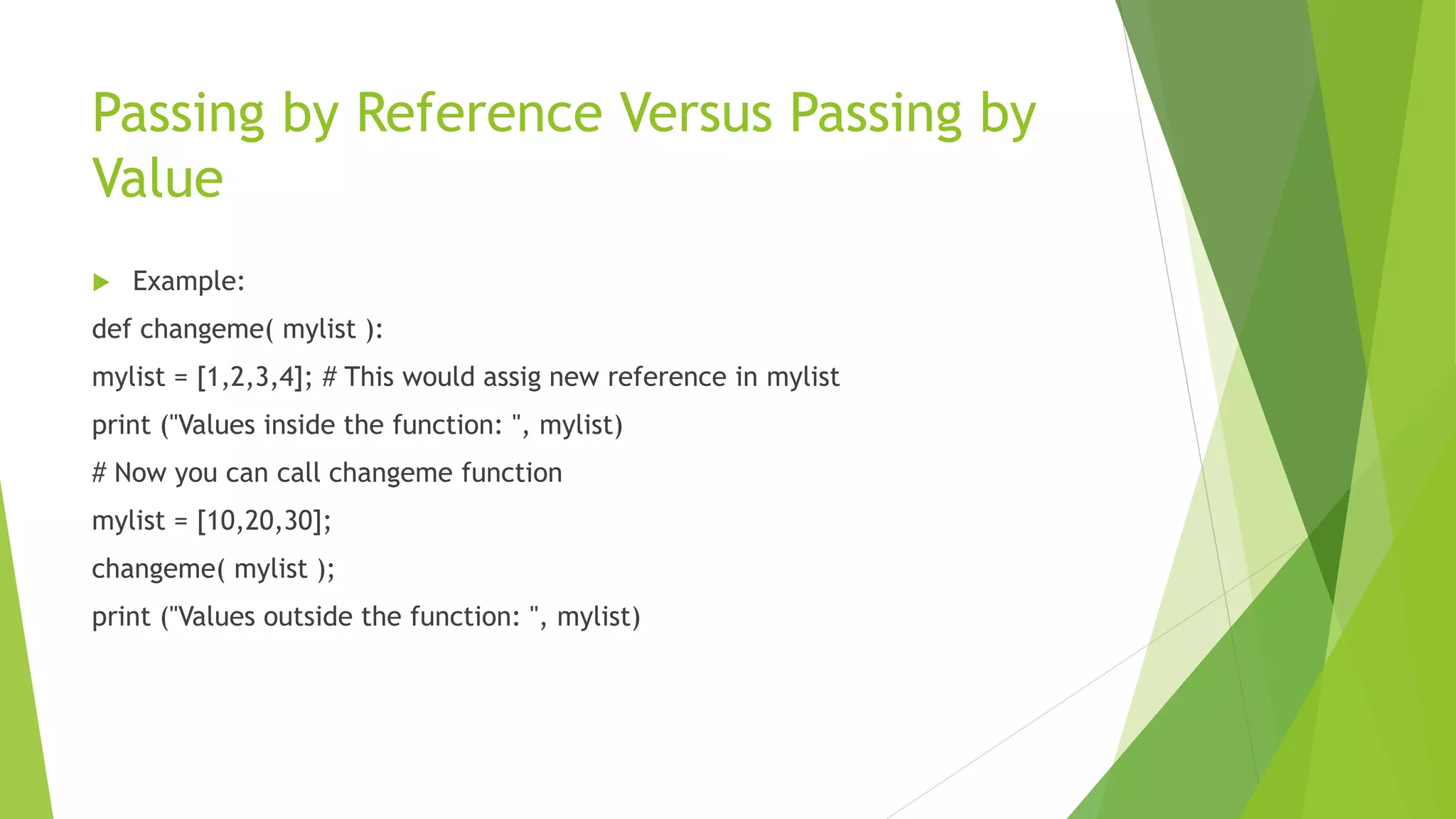 Passing by Reference Versus Passing by Value

Example:

def changeme( mylist ):

mylist = [1,2,3,4]; # This would assig new reference in mylist

print ("Values inside the function: ", mylist)

# Now you can call changeme function

mylist = [10,20,30];

changeme( mylist );

print ("Values outside the function: ", mylist)